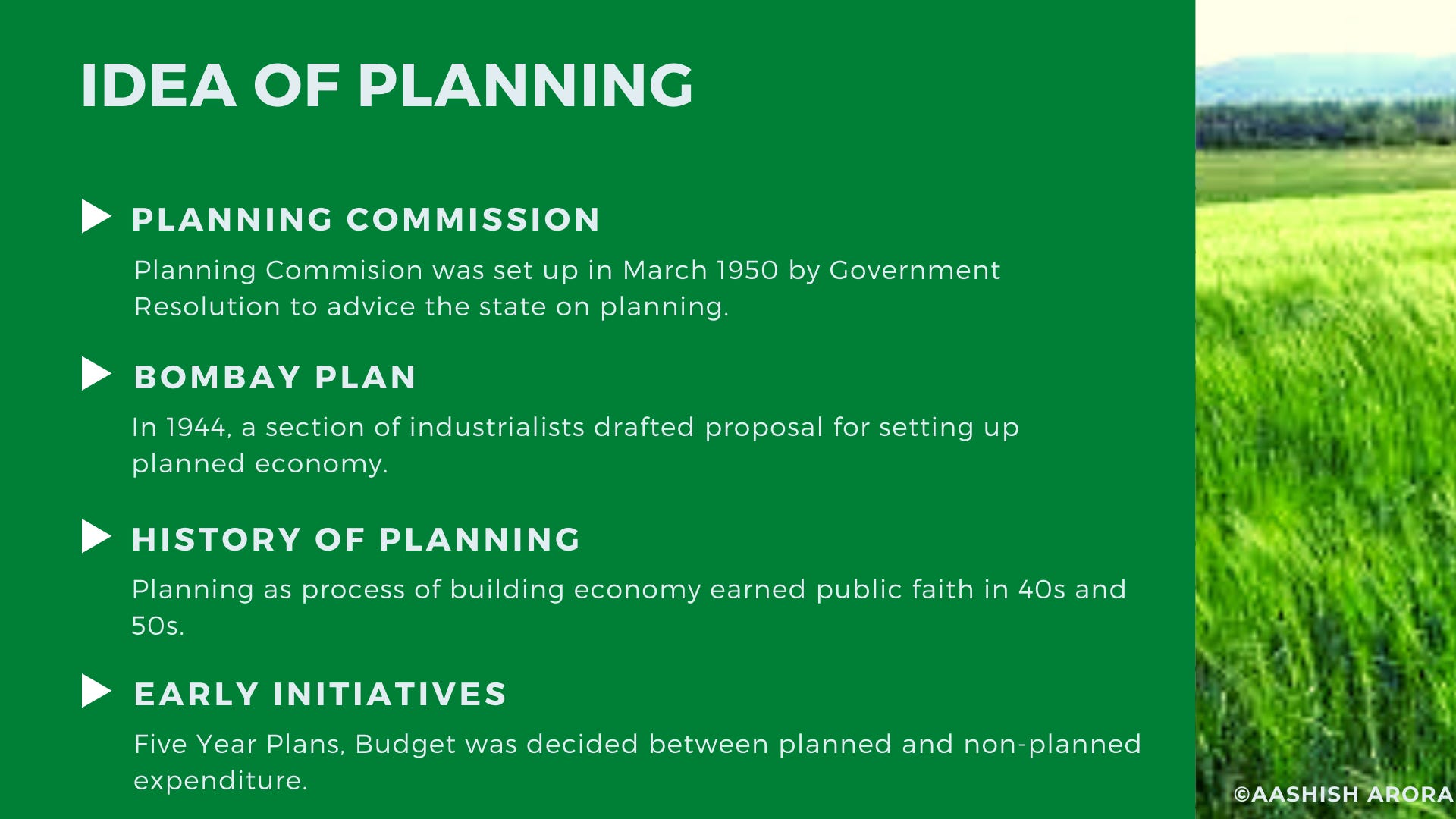 IDEA OF PLANNING

PLANNING COMMISSION

Planning Commision was set up in March 1950 by Government Resolution to advice the state on planning.

BOMBAY PLAN

In 1944, a section of industrialists drafted proposal for setting up planned economy.

HISTORY OF PLANNING

Planning as process of building economy earned public faith in 40s and 50s.

EARLY INITIATIVES

Five Year Plans, Budget was decided between planned and non-planned expenditure.

©AASHISH ARORA